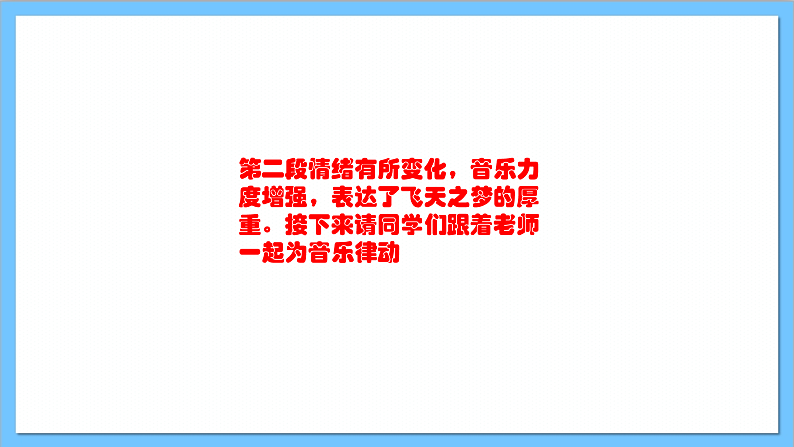 第二段情绪有所变化，音乐力度增强，表达了飞天之梦的厚重。接下来请同学们跟着老师一起为音乐律动